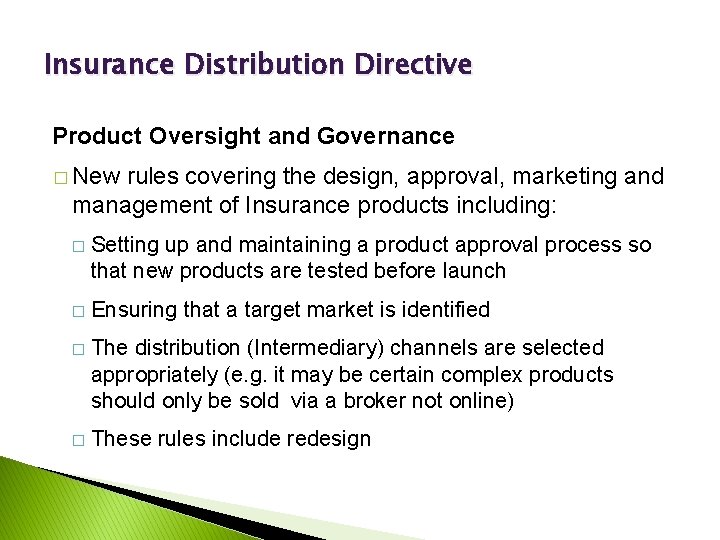 Insurance Distribution Directive

Product Oversight and Governance

□ New rules covering the design, approval, marketing and management of Insurance products including:

□ Setting up and maintaining a product approval process so that new products are tested before launch

□ Ensuring that a target market is identified

□ The distribution (Intermediary) channels are selected appropriately (e.g. it may be certain complex products should only be sold via a broker not online)

□ These rules include redesign